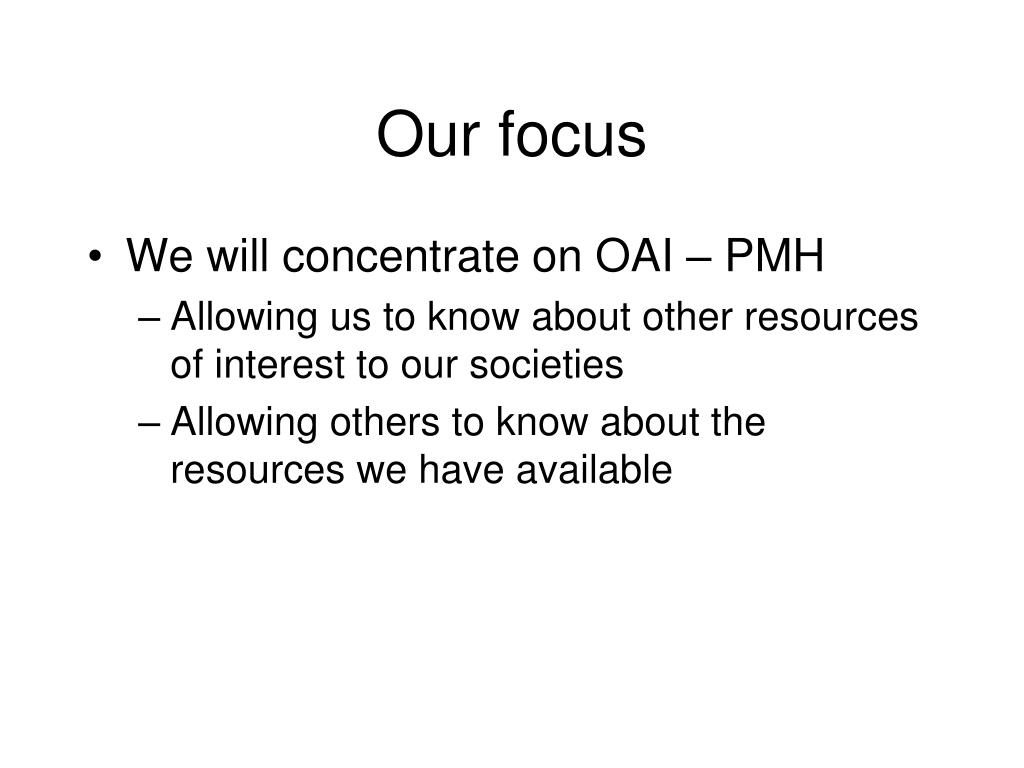 Our focus

• We will concentrate on OAI – PMH
– Allowing us to know about other resources of interest to our societies
– Allowing others to know about the resources we have available